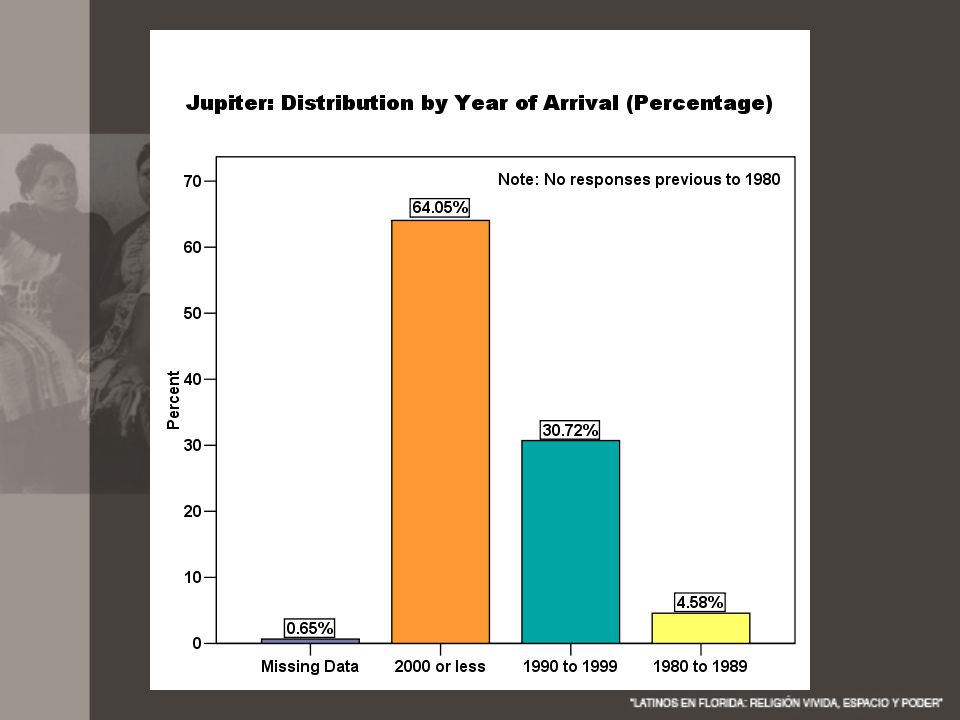 Jupiter: Distribution by Year of Arrival (Percentage)

Note: No responses previous to 1980

Percent

70
60
50
40
30
20
10
0

0.65%
64.05%
30.72%
4.58%

Missing Data
2000 or less
1990 to 1999
1980 to 1989

"LATINOS EN FLORIDA: RELIGIÓN VIVIDA, ESPACIO Y PODER"